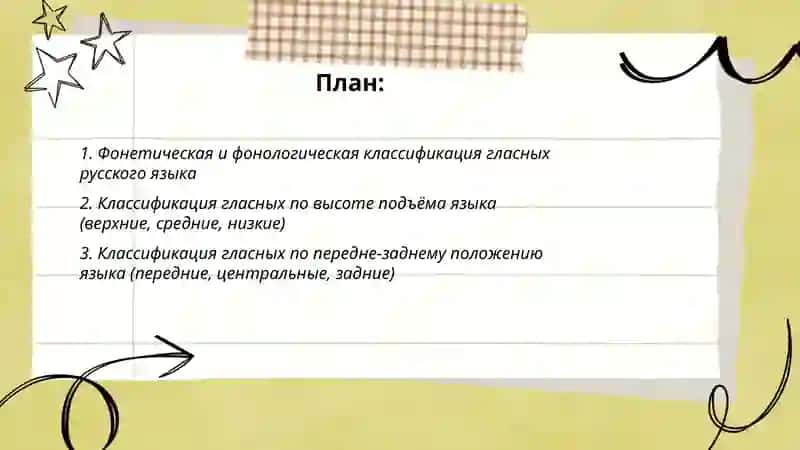 План:

1. Фонетическая и фонологическая классификация гласных русского языка

2. Классификация гласных по высоте подъёма языка (верхние, средние, низкие)

3. Классификация гласных по передне-заднему положению языка (передние, центральные, задние)